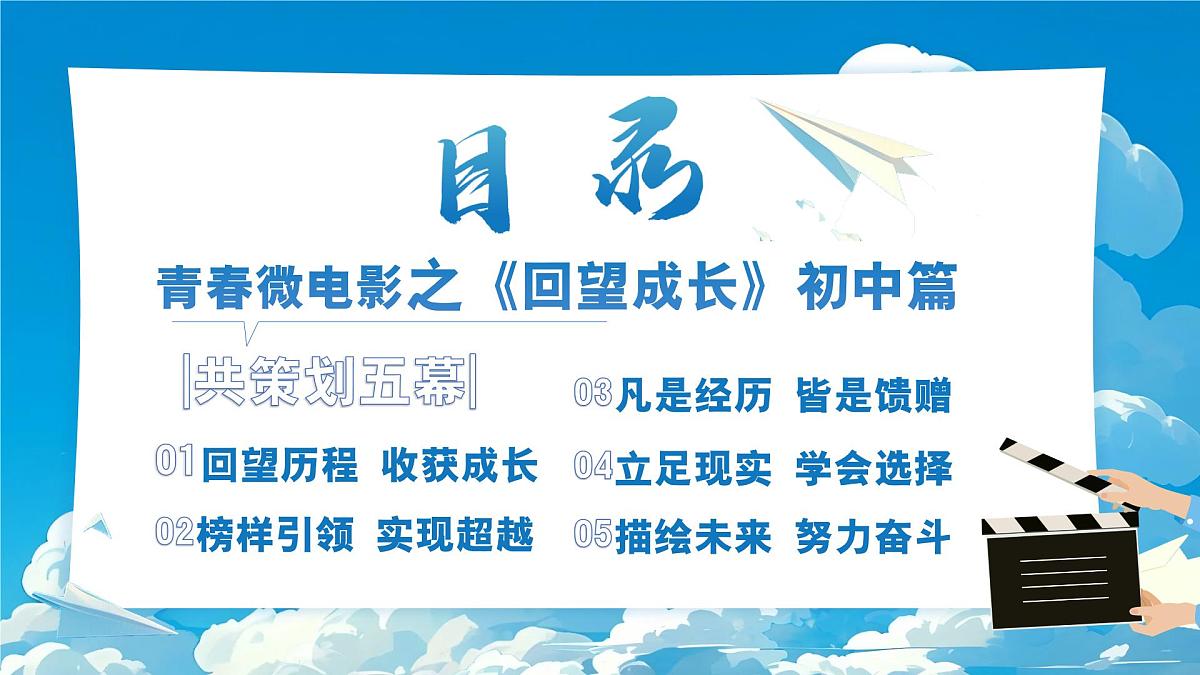 目录

青春微电影之《回望成长》初中篇

|共策划五幕|

01回望历程 收获成长

02榜样引领 实现超越

03凡是经历 皆是馈赠

04立足现实 学会选择

05描绘未来 努力奋斗